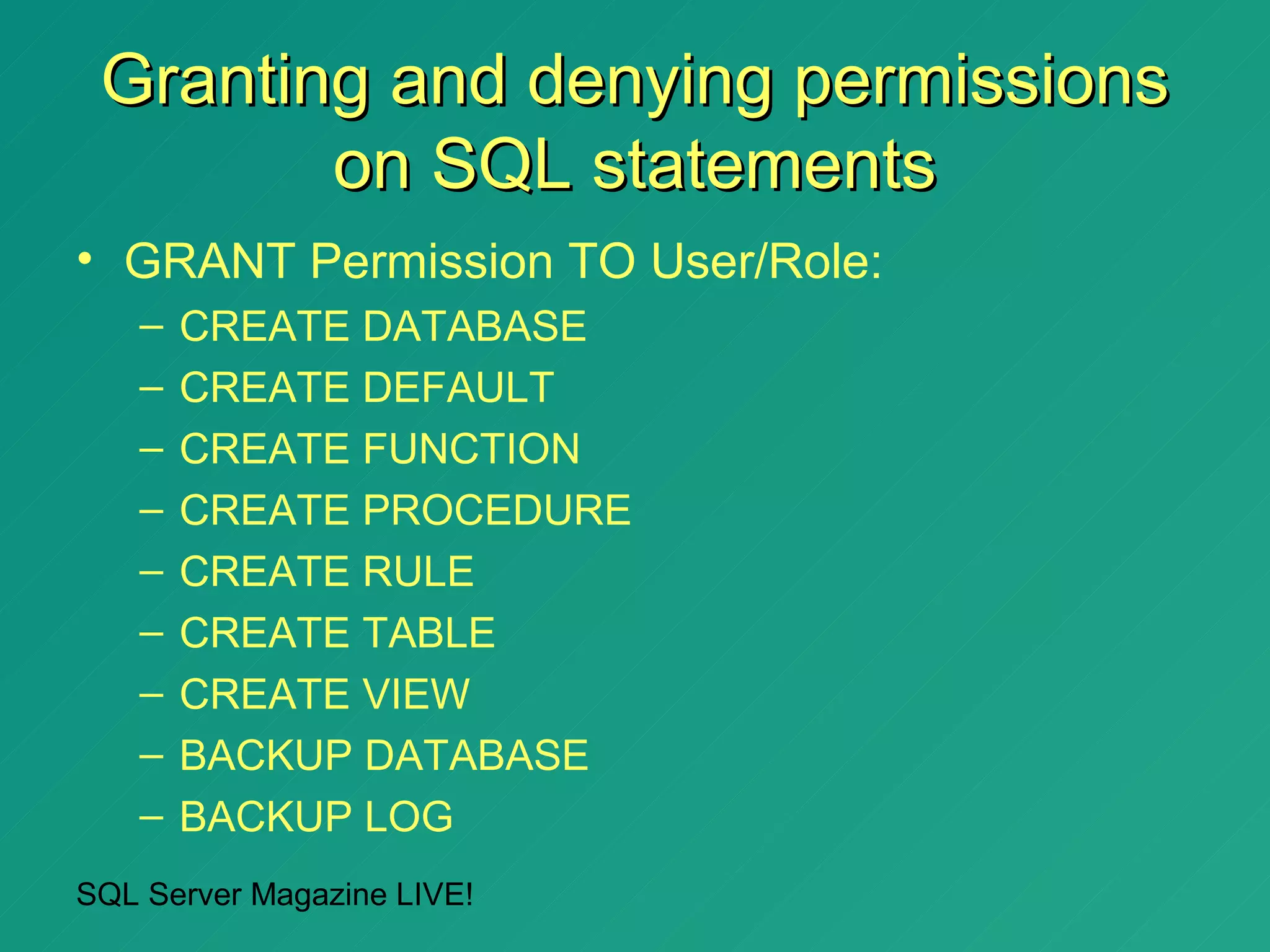 Granting and denying permissions on SQL statements

• GRANT Permission TO User/Role:
– CREATE DATABASE
– CREATE DEFAULT
– CREATE FUNCTION
– CREATE PROCEDURE
– CREATE RULE
– CREATE TABLE
– CREATE VIEW
– BACKUP DATABASE
– BACKUP LOG

SQL Server Magazine LIVE!